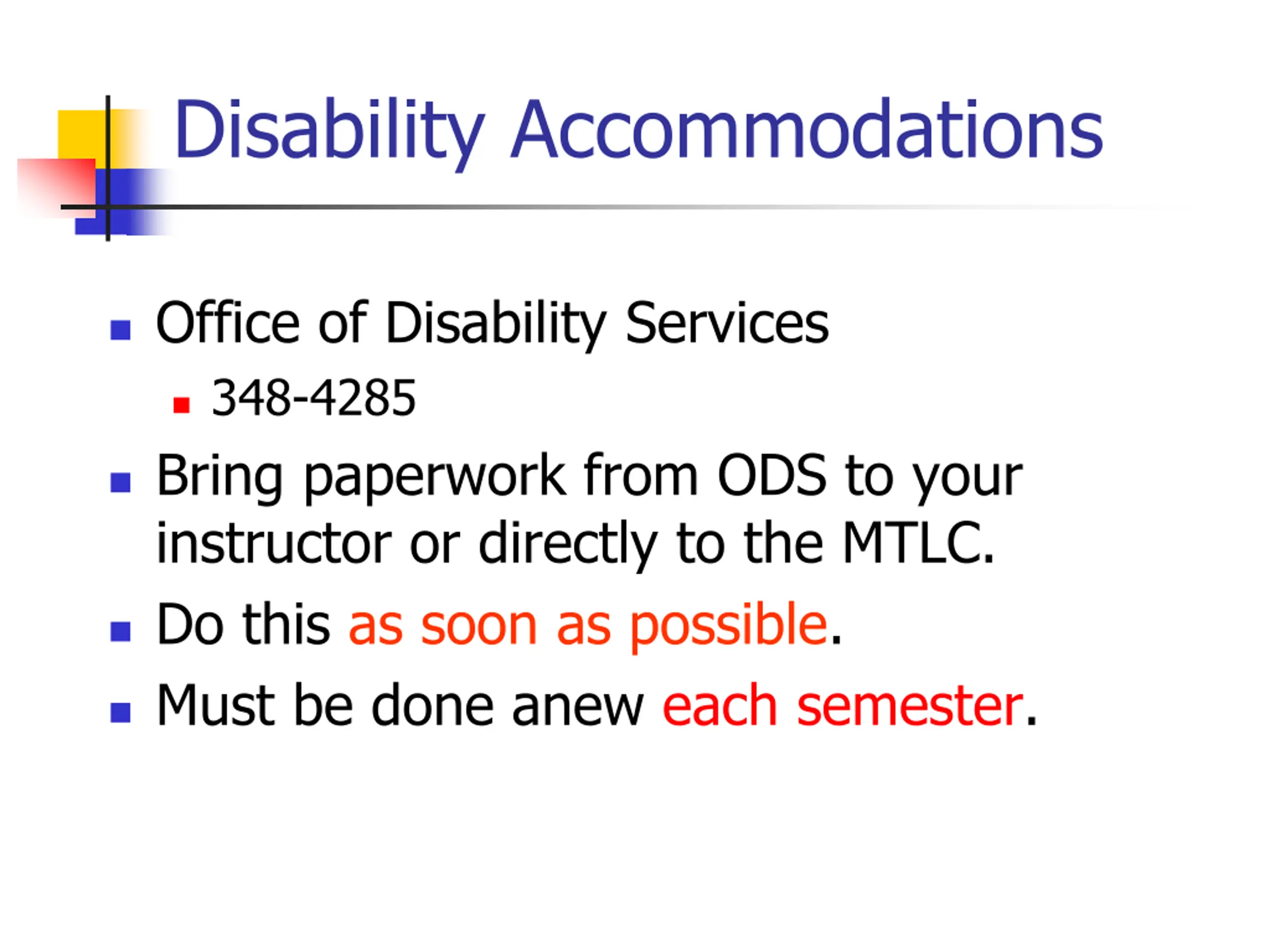 Disability Accommodations

Office of Disability Services
348-4285

Bring paperwork from ODS to your instructor or directly to the MTLC.

Do this as soon as possible.

Must be done anew each semester.